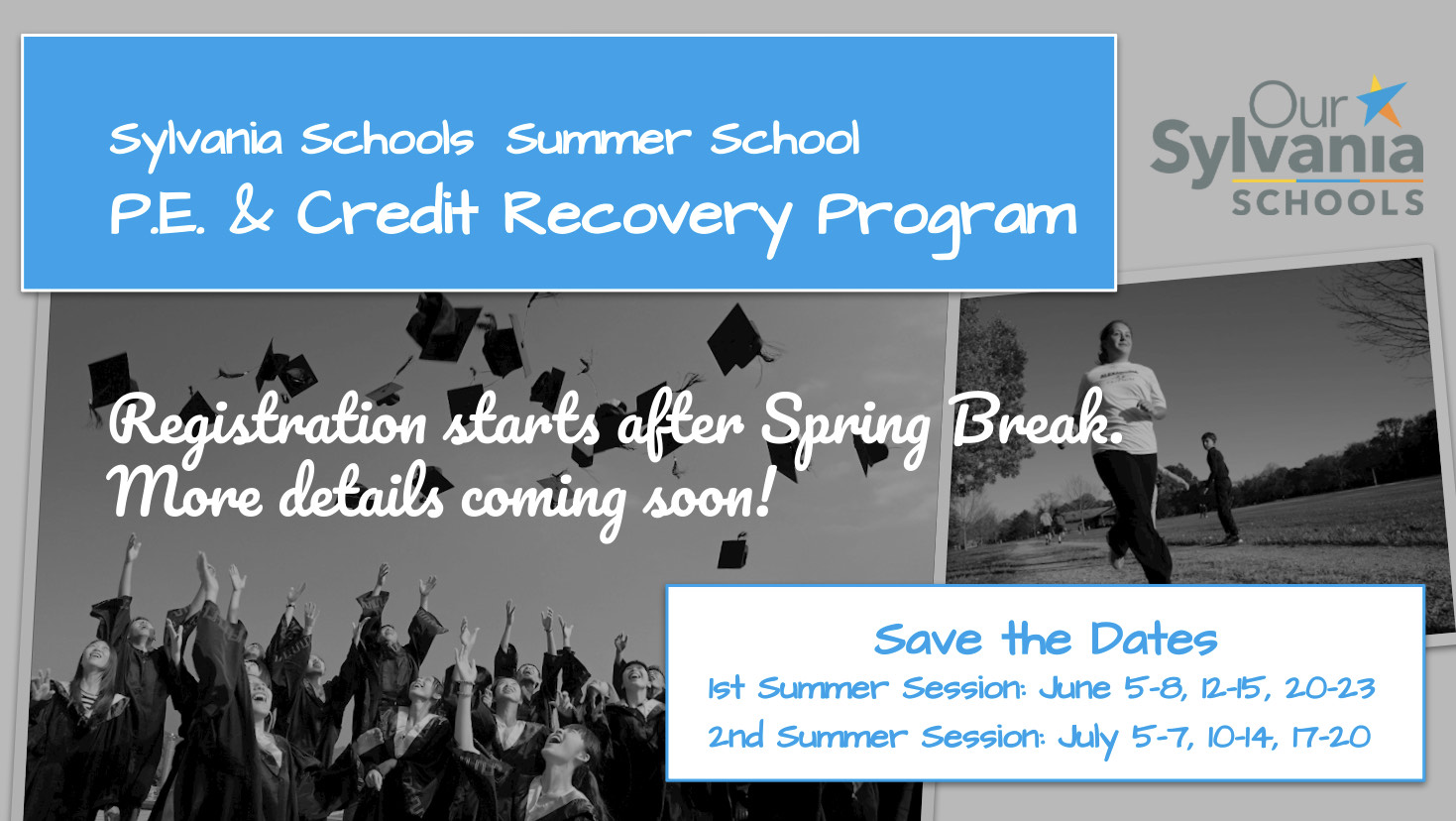 Sylvania Schools Summer School
P.E. & Credit Recovery Program

Our Sylvania SCHOOLS

Registration starts after Spring Break. More details coming soon!

Save the Dates
1st Summer Session: June 5-8, 12-15, 20-23
2nd Summer Session: July 5-7, 10-14, 17-20